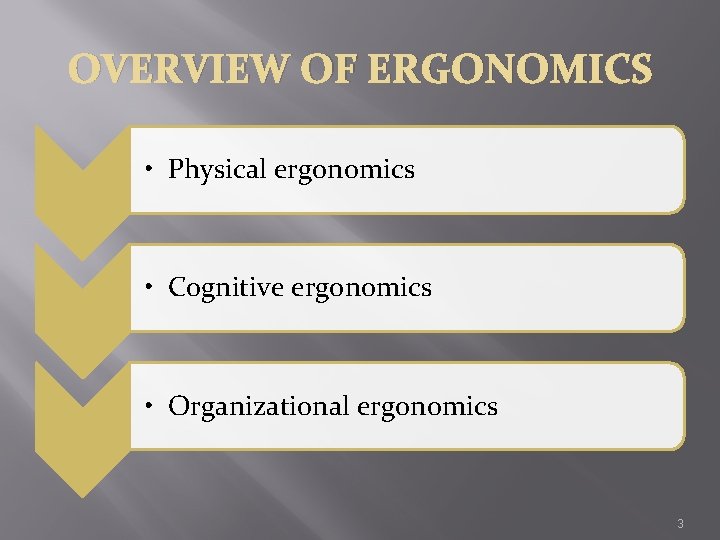 OVERVIEW OF ERGONOMICS

• Physical ergonomics

• Cognitive ergonomics

• Organizational ergonomics

3